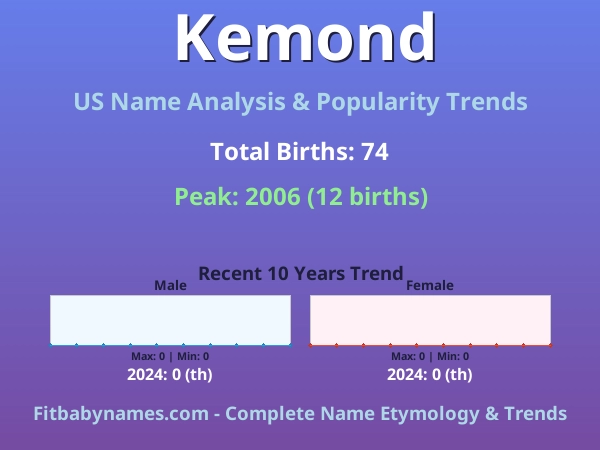 Kemond

US Name Analysis & Popularity Trends

Total Births: 74

Peak: 2006 (12 births)

Recent 10 Years Trend

Male

Max: 0 | Min: 0

2024: 0 (th)

Female

Max: 0 | Min: 0

2024: 0 (th)

Fitbabynames.com - Complete Name Etymology & Trends